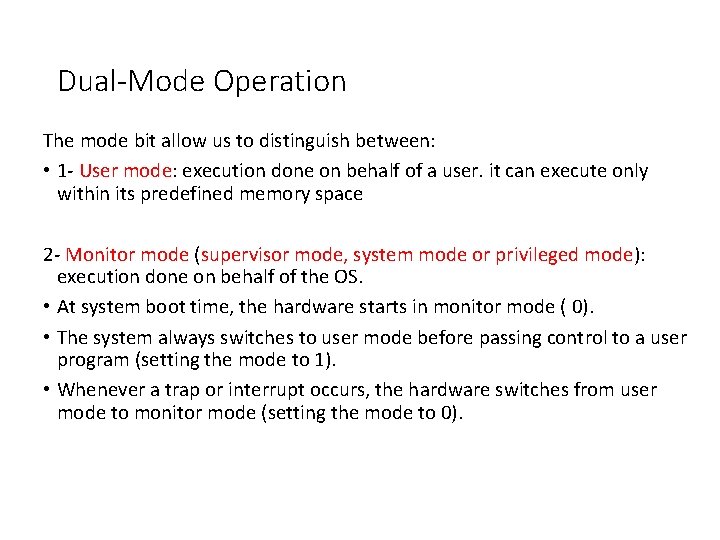 Dual-Mode Operation

The mode bit allow us to distinguish between:

• 1- User mode: execution done on behalf of a user. it can execute only within its predefined memory space

2- Monitor mode (supervisor mode, system mode or privileged mode): execution done on behalf of the OS.

• At system boot time, the hardware starts in monitor mode ( 0).

• The system always switches to user mode before passing control to a user program (setting the mode to 1).

• Whenever a trap or interrupt occurs, the hardware switches from user mode to monitor mode (setting the mode to 0).